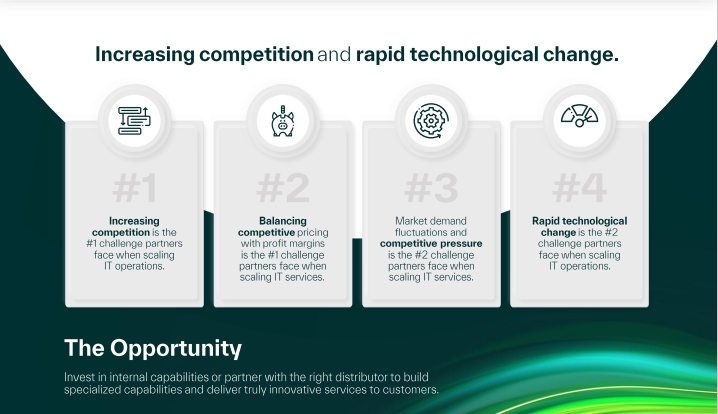 Increasing competition and rapid technological change.

#1

Increasing competition is the #1 challenge partners face when scaling IT operations.

#2

Balancing competitive pricing with profit margins is the #1 challenge partners face when scaling IT services.

#3

Market demand fluctuations and competitive pressure is the #2 challenge partners face when scaling IT services.

#4

Rapid technological change is the #2 challenge partners face when scaling IT operations.

The Opportunity

Invest in internal capabilities or partner with the right distributor to build specialized capabilities and deliver truly innovative services to customers.